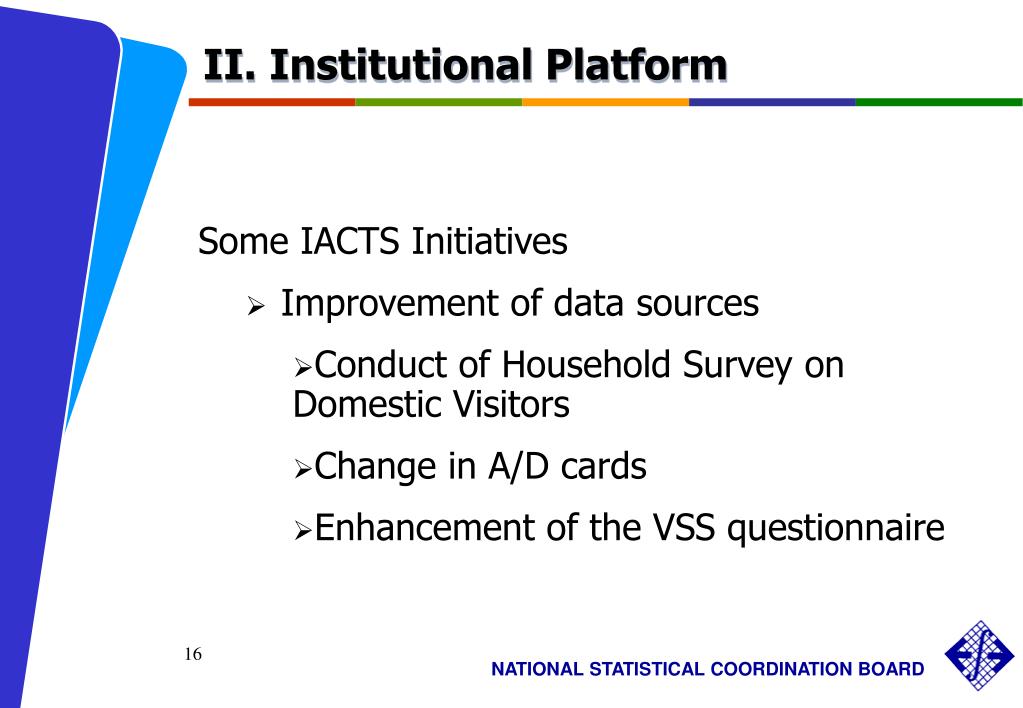 II. Institutional Platform

Some IACTS Initiatives

➢ Improvement of data sources

➢Conduct of Household Survey on Domestic Visitors

➢Change in A/D cards

➢Enhancement of the VSS questionnaire

16

NATIONAL STATISTICAL COORDINATION BOARD